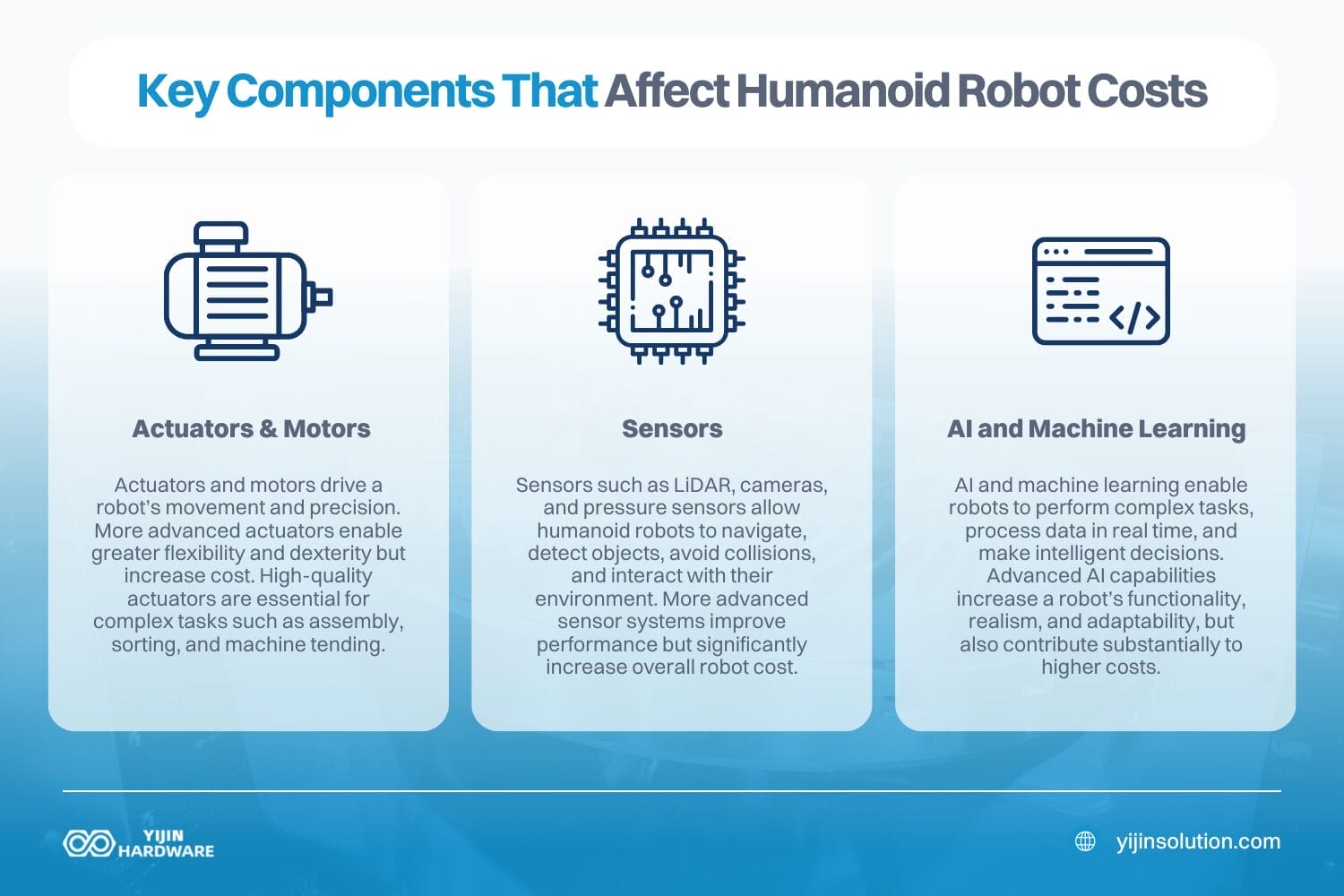 Key Components That Affect Humanoid Robot Costs

Actuators & Motors

Actuators and motors drive a robot's movement and precision. More advanced actuators enable greater flexibility and dexterity but increase cost. High-quality actuators are essential for complex tasks such as assembly, sorting, and machine tending.

Sensors

Sensors such as LiDAR, cameras, and pressure sensors allow humanoid robots to navigate, detect objects, avoid collisions, and interact with their environment. More advanced sensor systems improve performance but significantly increase overall robot cost.

AI and Machine Learning

AI and machine learning enable robots to perform complex tasks, process data in real time, and make intelligent decisions. Advanced AI capabilities increase a robot's functionality, realism, and adaptability, but also contribute substantially to higher costs.

YIJIN HARDWARE

yijinsolution.com